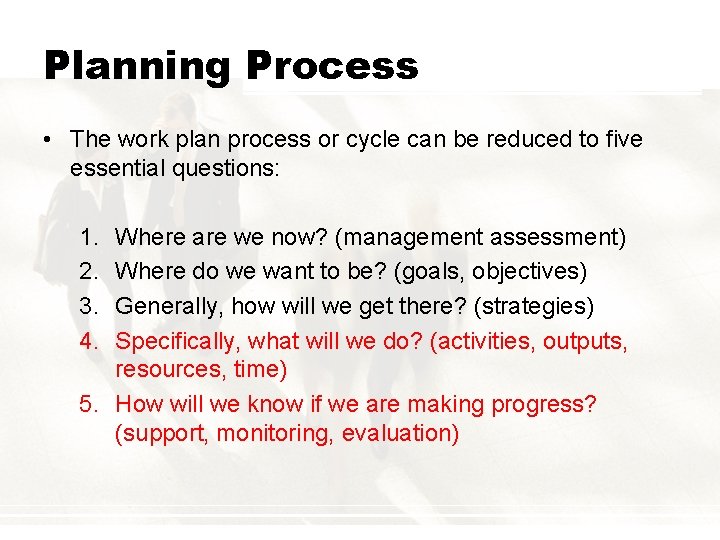 Planning Process

• The work plan process or cycle can be reduced to five essential questions:

1. Where are we now? (management assessment)
2. Where do we want to be? (goals, objectives)
3. Generally, how will we get there? (strategies)
4. Specifically, what will we do? (activities, outputs, resources, time)
5. How will we know if we are making progress? (support, monitoring, evaluation)